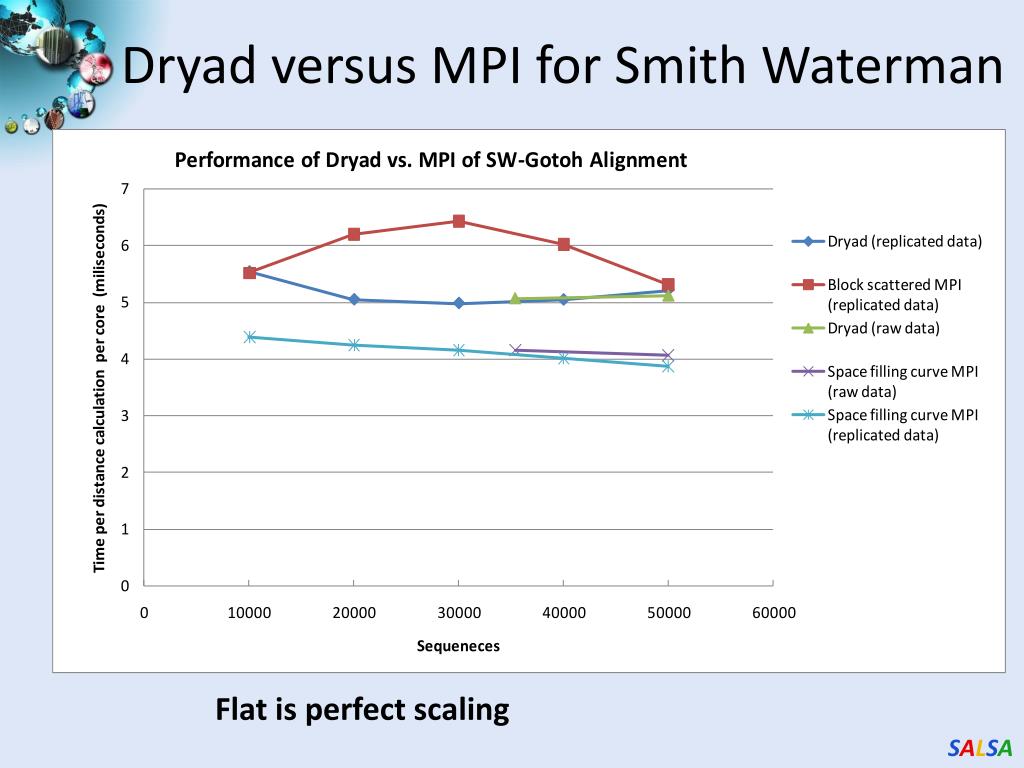 Dryad versus MPI for Smith Waterman

Performance of Dryad vs. MPI of SW-Gotoh Alignment

Time per distance calculation per core (miliseconds)

7
6
5
4
3
2
1
0

0 10000 20000 30000 40000 50000 60000

Sequeneces

Dryad (replicated data)
Block scattered MPI (replicated data)
Dryad (raw data)
Space filling curve MPI (raw data)
Space filling curve MPI (replicated data)

Flat is perfect scaling

SALSA